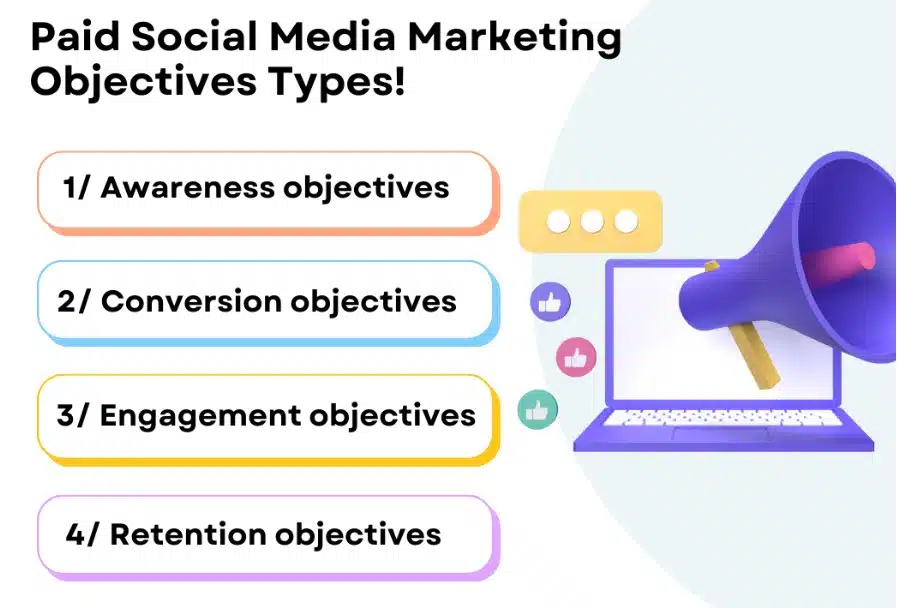 Paid Social Media Marketing Objectives Types!

1/ Awareness objectives

2/ Conversion objectives

3/ Engagement objectives

4/ Retention objectives